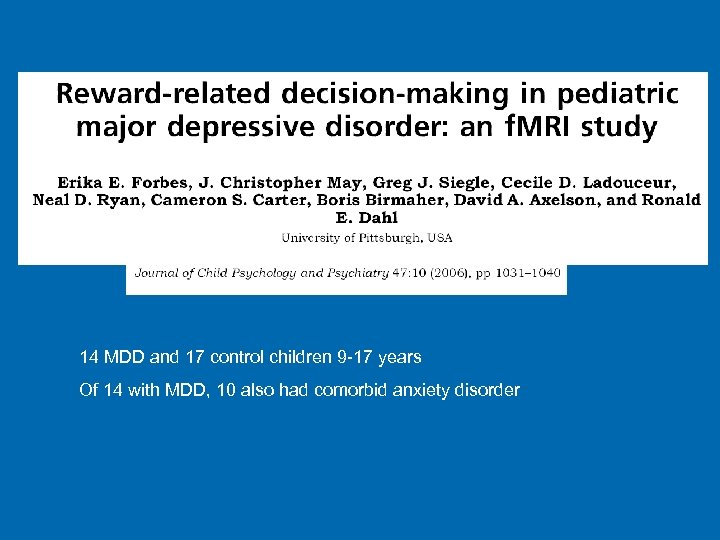 Reward-related decision-making in pediatric major depressive disorder: an fMRI study

Erika E. Forbes, J. Christopher May, Greg J. Siegle, Cecile D. Ladouceur, Neal D. Ryan, Cameron S. Carter, Boris Birmaher, David A. Axelson, and Ronald E. Dahl

University of Pittsburgh, USA

Journal of Child Psychology and Psychiatry 47:10 (2006), pp 1031–1040

14 MDD and 17 control children 9-17 years

Of 14 with MDD, 10 also had comorbid anxiety disorder